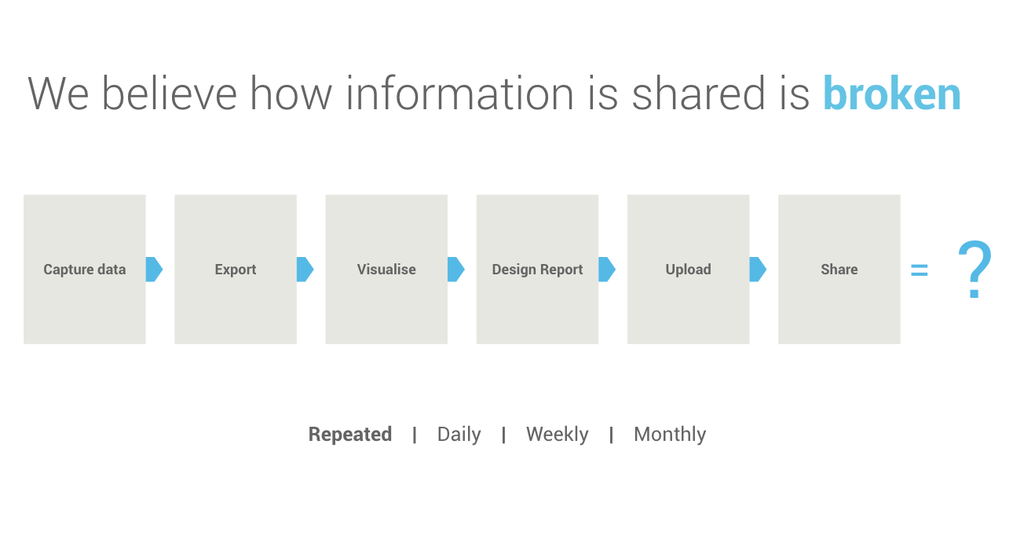 We believe how information is shared is broken

Capture data

Export

Visualise

Design Report

Upload

Share

= ?

Repeated | Daily | Weekly | Monthly